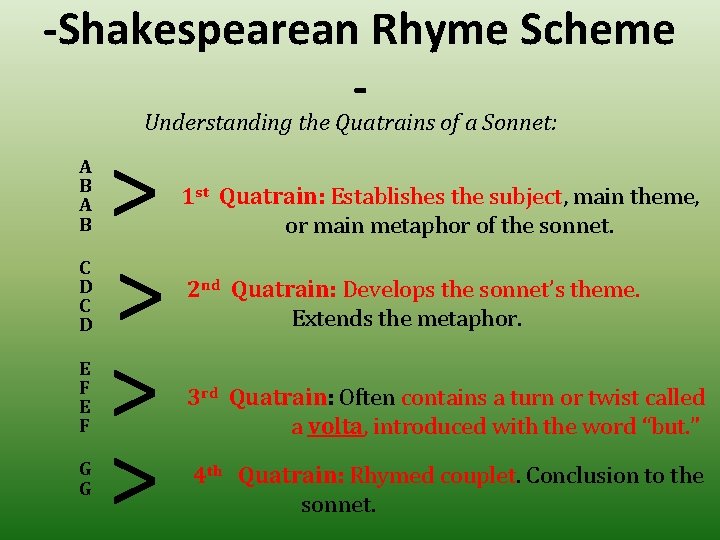 -Shakespearean Rhyme Scheme -

Understanding the Quatrains of a Sonnet:

A
B
A
B

>

1st Quatrain: Establishes the subject, main theme, or main metaphor of the sonnet.

C
D
C
D

>

2nd Quatrain: Develops the sonnet's theme. Extends the metaphor.

E
F
E
F

>

3rd Quatrain: Often contains a turn or twist called a volta, introduced with the word "but."

G
G

>

4th Quatrain: Rhymed couplet. Conclusion to the sonnet.